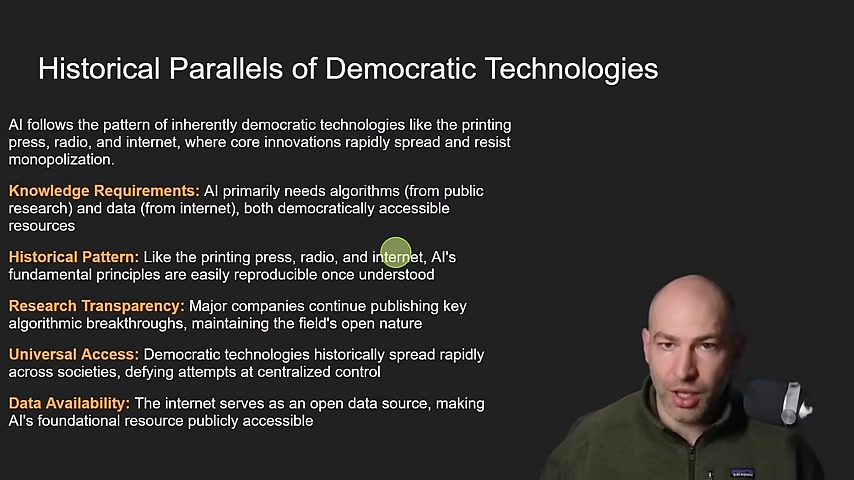 Historical Parallels of Democratic Technologies

AI follows the pattern of inherently democratic technologies like the printing press, radio, and internet, where core innovations rapidly spread and resist monopolization.

Knowledge Requirements: AI primarily needs algorithms (from public research) and data (from internet), both democratically accessible resources

Historical Pattern: Like the printing press, radio, and internet, AI's fundamental principles are easily reproducible once understood

Research Transparency: Major companies continue publishing key algorithmic breakthroughs, maintaining the field's open nature

Universal Access: Democratic technologies historically spread rapidly across societies, defying attempts at centralized control

Data Availability: The internet serves as an open data source, making AI's foundational resource publicly accessible